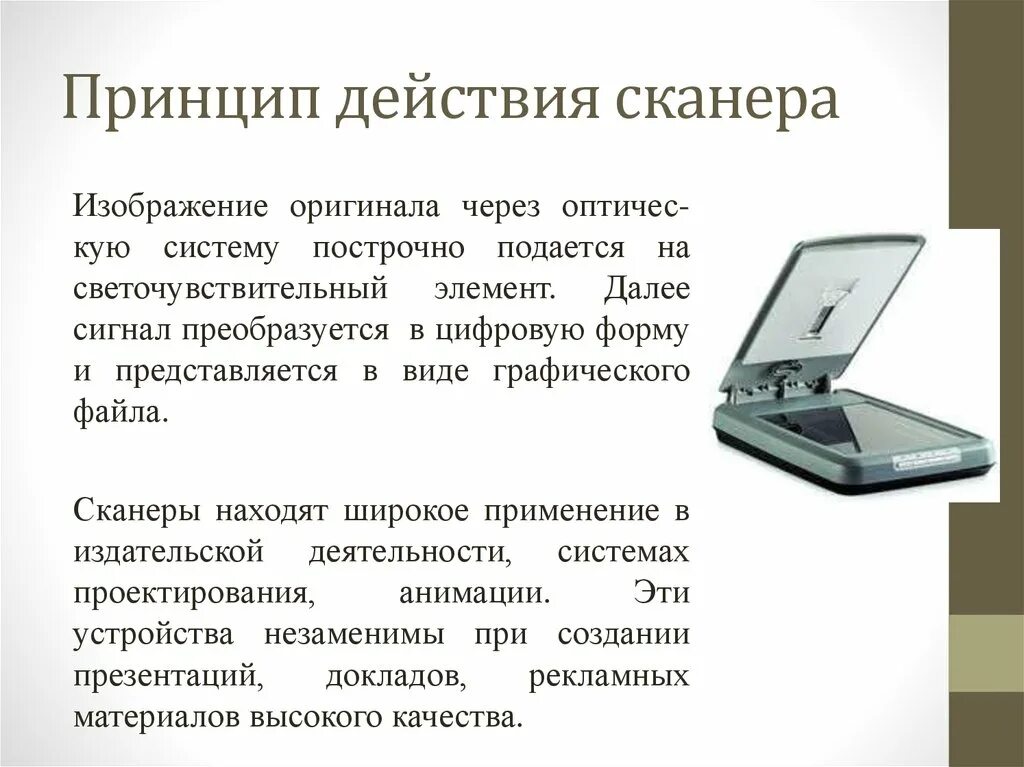 Принцип действия сканера

Изображение оригинала через оптическую систему построчно подается на светочувствительный элемент. Далее сигнал преобразуется в цифровую форму и представляется в виде графического файла.

Сканеры находят широкое применение в издательской деятельности, системах проектирования, анимации. Эти устройства незаменимы при создании презентаций, докладов, рекламных материалов высокого качества.